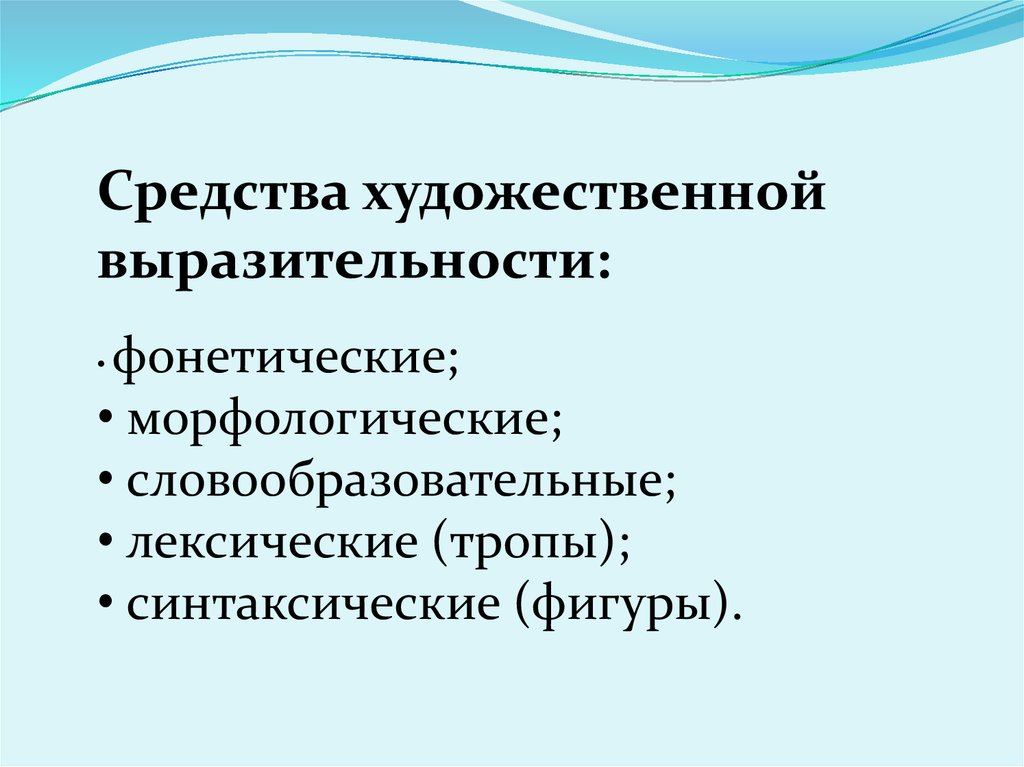 Средства художественной выразительности:

· фонетические;
• морфологические;
• словообразовательные;
• лексические (тропы);
• синтаксические (фигуры).